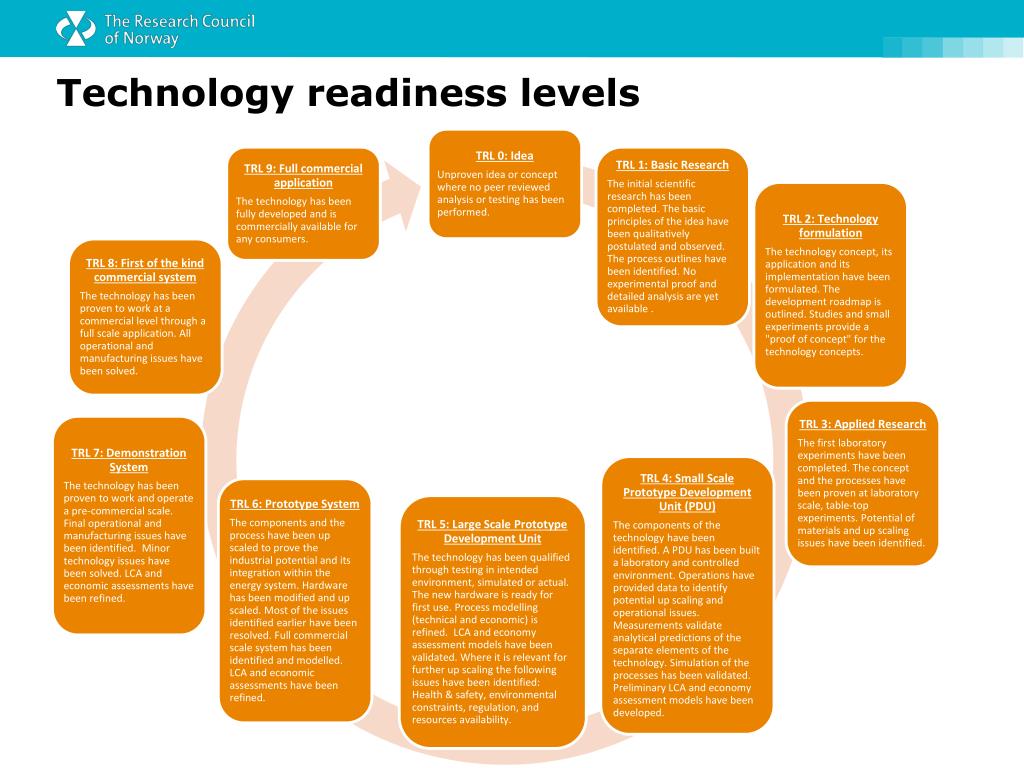 The Research Council of Norway

Technology readiness levels

TRL 0: Idea
Unproven idea or concept where no peer reviewed analysis or testing has been performed.

TRL 1: Basic Research
The initial scientific research has been completed. The basic principles of the idea have been qualitatively postulated and observed. The process outlines have been identified. No experimental proof and detailed analysis are yet available .

TRL 2: Technology formulation
The technology concept, its application and its implementation have been formulated. The development roadmap is outlined. Studies and small experiments provide a "proof of concept" for the technology concepts.

TRL 3: Applied Research
The first laboratory experiments have been completed. The concept and the processes have been proven at laboratory scale, table-top experiments. Potential of materials and up scaling issues have been identified.

TRL 4: Small Scale Prototype Development Unit (PDU)
The components of the technology have been identified. A PDU has been built a laboratory and controlled environment. Operations have provided data to identify potential up scaling and operational issues. Measurements validate analytical predictions of the separate elements of the technology. Simulation of the processes has been validated. Preliminary LCA and economy assessment models have been developed.

TRL 5: Large Scale Prototype Development Unit
The technology has been qualified through testing in intended environment, simulated or actual. The new hardware is ready for first use. Process modelling (technical and economic) is refined. LCA and economy assessment models have been validated. Where it is relevant for further up scaling the following issues have been identified: Health & safety, environmental constraints, regulation, and resources availability.

TRL 6: Prototype System
The components and the process have been up scaled to prove the industrial potential and its integration within the energy system. Hardware has been modified and up scaled. Most of the issues identified earlier have been resolved. Full commercial scale system has been identified and modelled. LCA and economic assessments have been refined.

TRL 7: Demonstration System
The technology has been proven to work and operate a pre-commercial scale. Final operational and manufacturing issues have been identified. Minor technology issues have been solved. LCA and economic assessments have been refined.

TRL 8: First of the kind commercial system
The technology has been proven to work at a commercial level through a full scale application. All operational and manufacturing issues have been solved.

TRL 9: Full commercial application
The technology has been fully developed and is commercially available for any consumers.